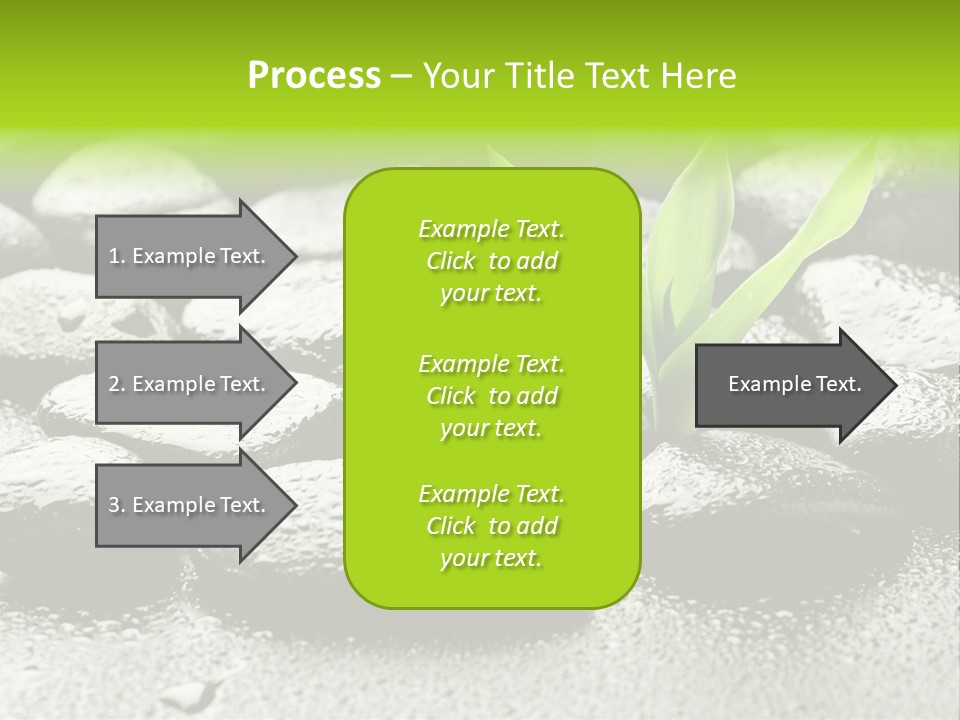 Process – Your Title Text Here

1. Example Text.

2. Example Text.

3. Example Text.

Example Text. Click to add your text.

Example Text. Click to add your text.

Example Text. Click to add your text.

Example Text.